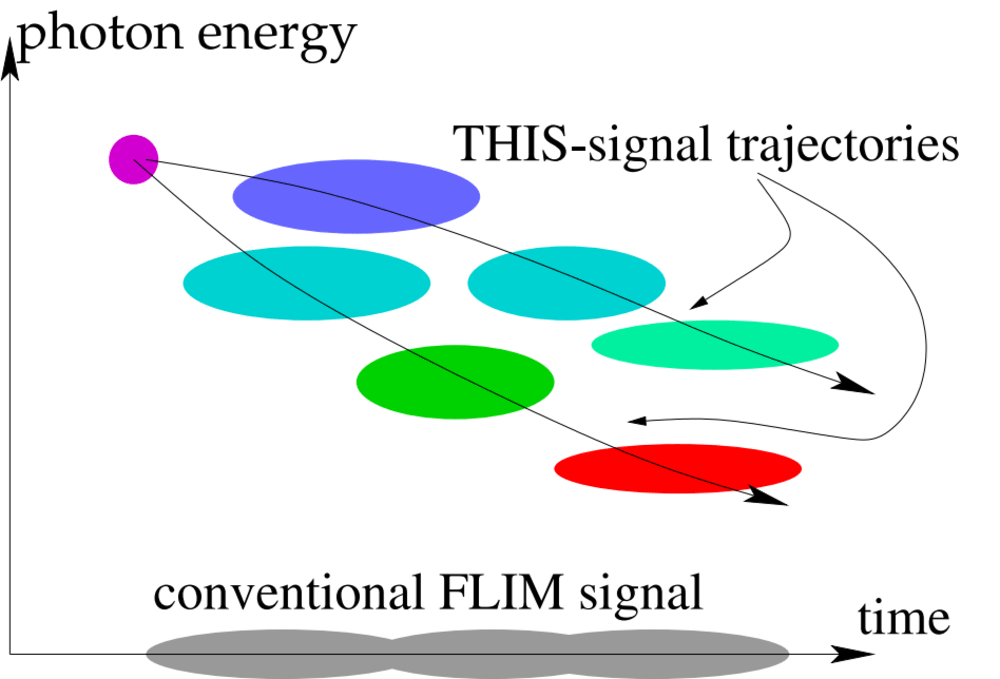 photon energy

THIS-signal trajectories

conventional FLIM signal

time